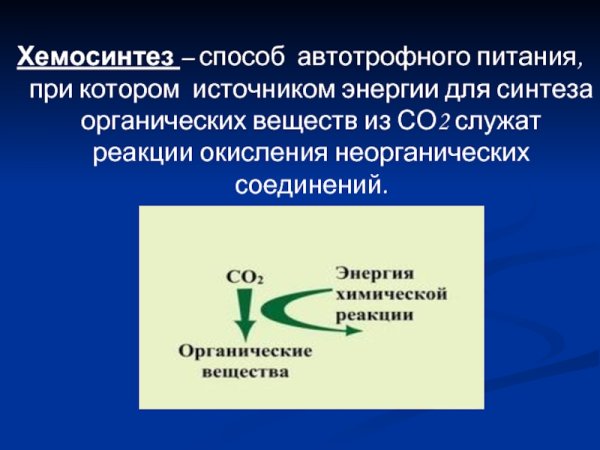 Хемосинтез – способ автотрофного питания, при котором источником энергии для синтеза органических веществ из $CO_2$ служат реакции окисления неорганических соединений.

$CO_2$

Энергия химической реакции

Органические вещества